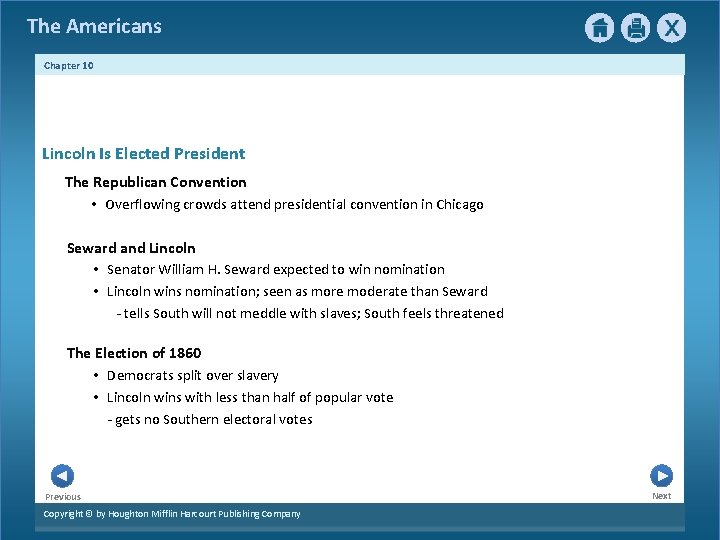 The Americans

X

Chapter 10

Lincoln Is Elected President

The Republican Convention

• Overflowing crowds attend presidential convention in Chicago

Seward and Lincoln

• Senator William H. Seward expected to win nomination
• Lincoln wins nomination; seen as more moderate than Seward
- tells South will not meddle with slaves; South feels threatened

The Election of 1860

• Democrats split over slavery
• Lincoln wins with less than half of popular vote
- gets no Southern electoral votes

Previous

Next

Copyright © by Houghton Mifflin Harcourt Publishing Company